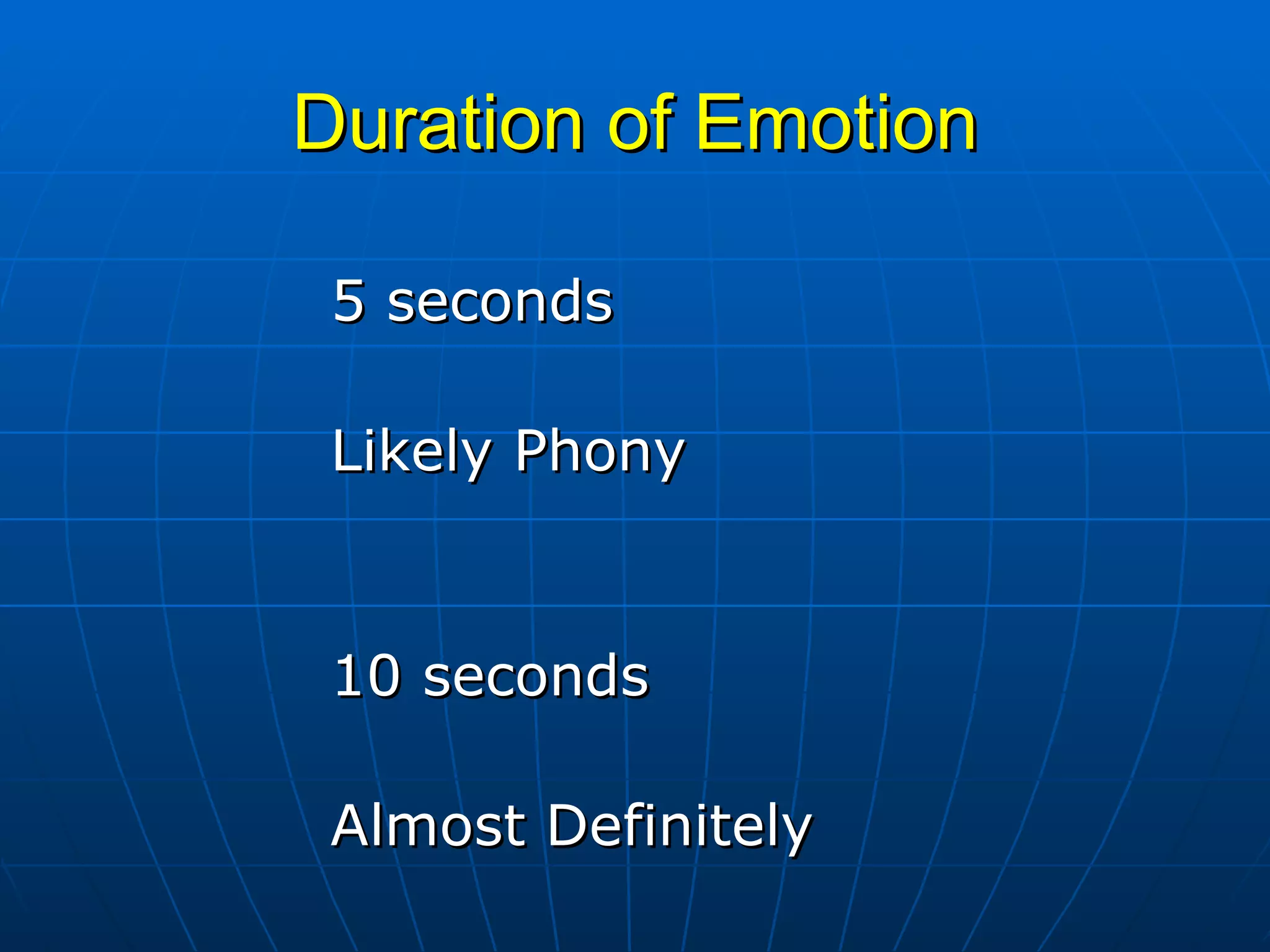 Duration of Emotion

5 seconds

Likely Phony

10 seconds

Almost Definitely